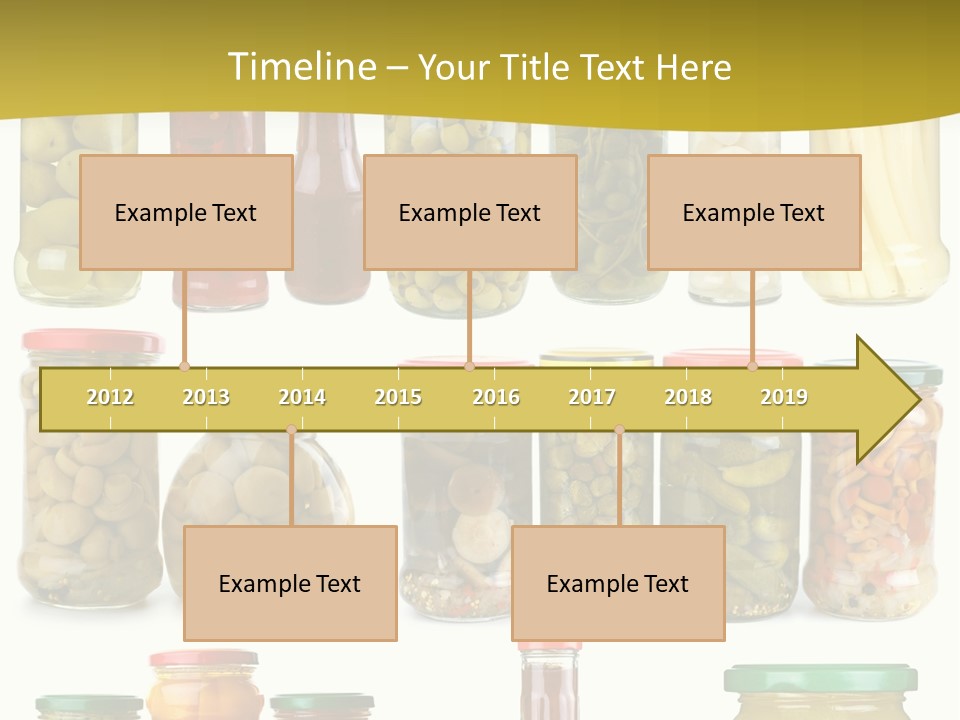 Timeline – Your Title Text Here

Example Text

Example Text

Example Text

2012 2013 2014 2015 2016 2017 2018 2019

Example Text

Example Text